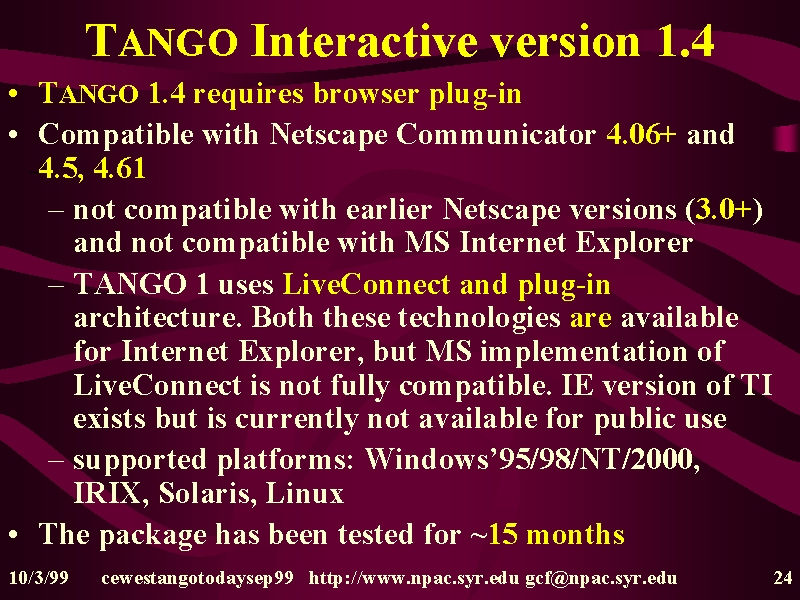 TANGO Interactive version 1.4

• TANGO 1.4 requires browser plug-in
• Compatible with Netscape Communicator 4.06+ and 4.5, 4.61
– not compatible with earlier Netscape versions (3.0+) and not compatible with MS Internet Explorer
– TANGO 1 uses LiveConnect and plug-in architecture. Both these technologies are available for Internet Explorer, but MS implementation of LiveConnect is not fully compatible. IE version of TI exists but is currently not available for public use
– supported platforms: Windows'95/98/NT/2000, IRIX, Solaris, Linux
• The package has been tested for ~15 months

10/3/99 cewestangotodaysep99 http://www.npac.syr.edu gcf@npac.syr.edu 24